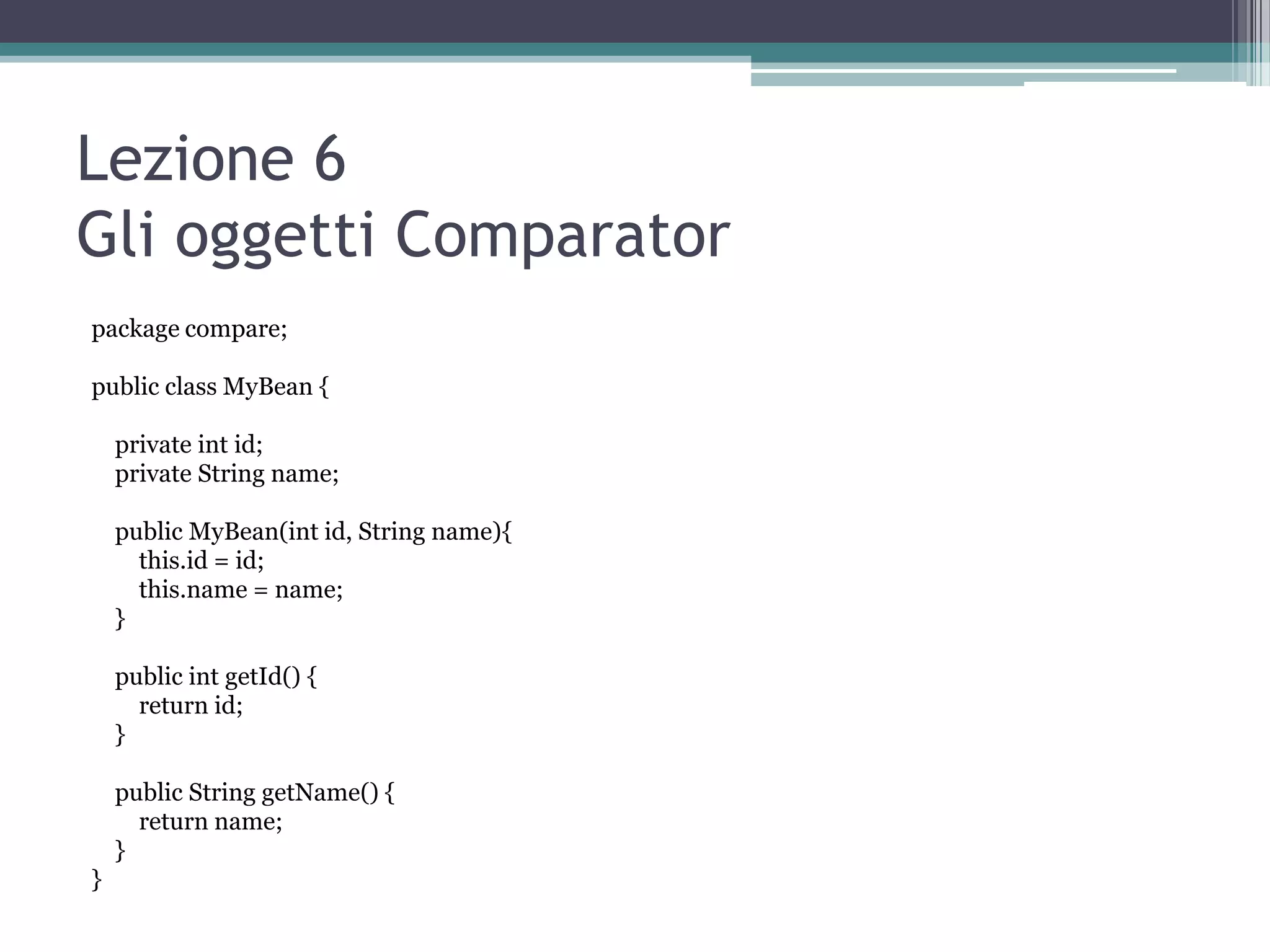 Lezione 6
Gli oggetti Comparator

package compare;

public class MyBean {

    private int id;
    private String name;

    public MyBean(int id, String name){
        this.id = id;
        this.name = name;
    }

    public int getId() {
        return id;
    }

    public String getName() {
        return name;
    }
}